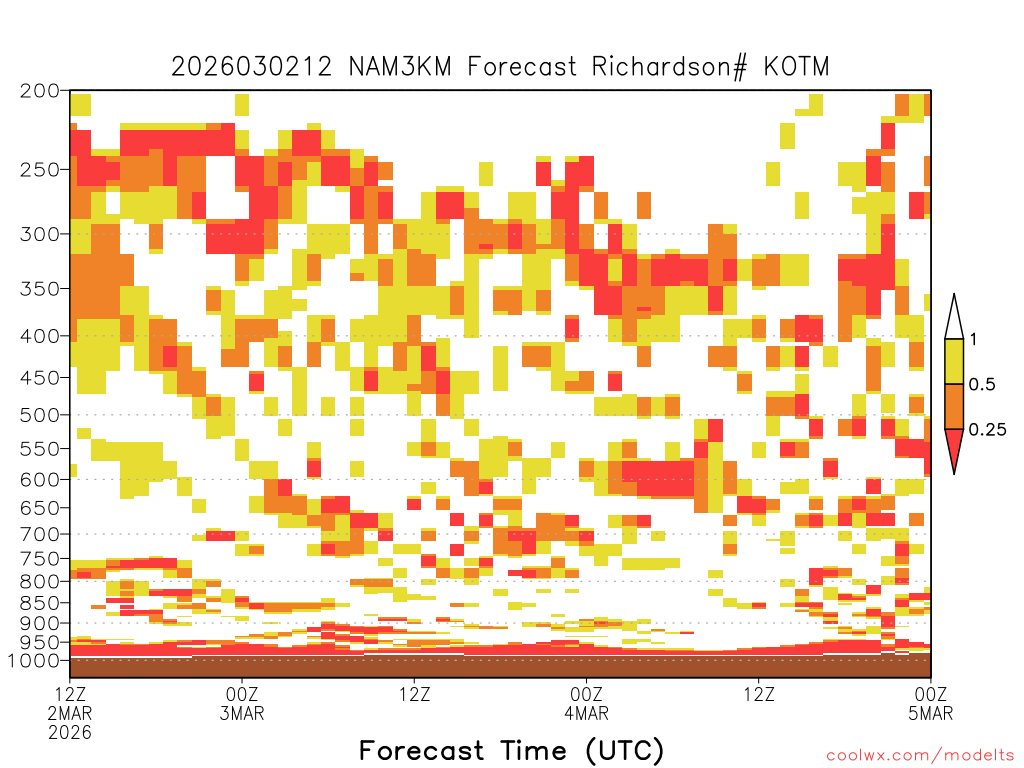 2026030212 NAM3KM Forecast Richardson# KOTM

200
250
300
350
400
450
500
550
600
650
700
750
800
850
900
950
1000

1
0.5
0.25

12Z
2MAR
2026
00Z
3MAR
12Z
00Z
4MAR
12Z
00Z
5MAR

Forecast Time (UTC)

coolwx.com/modelts